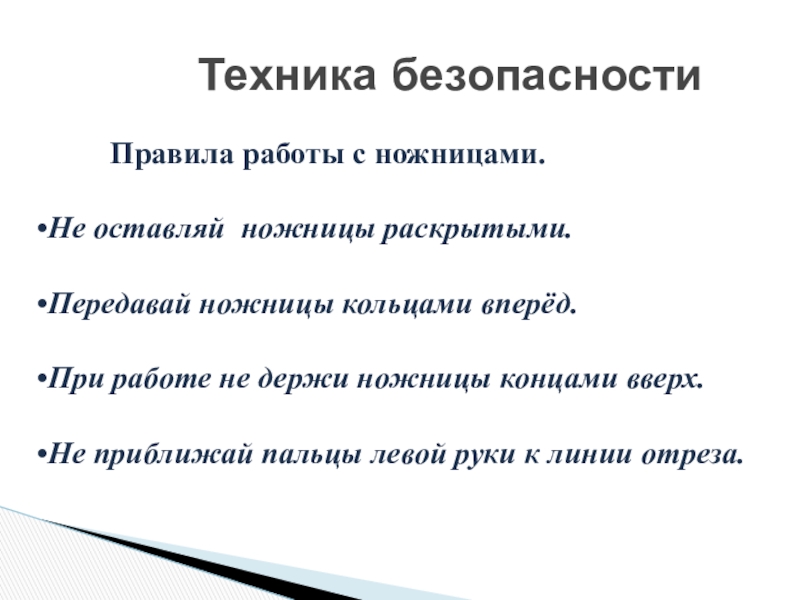 Техника безопасности

Правила работы с ножницами.

•Не оставляй ножницы раскрытыми.

•Передавай ножницы кольцами вперёд.

•При работе не держи ножницы концами вверх.

•Не приближай пальцы левой руки к линии отреза.